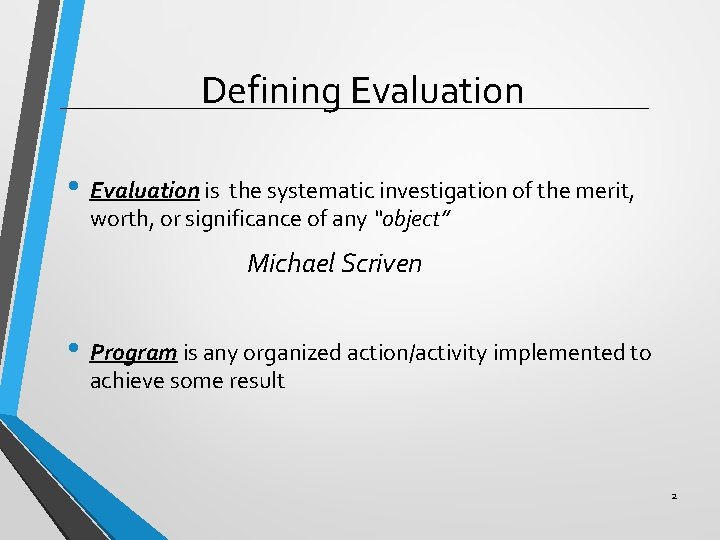 Defining Evaluation

• Evaluation is the systematic investigation of the merit, worth, or significance of any "object"

Michael Scriven

• Program is any organized action/activity implemented to achieve some result

2